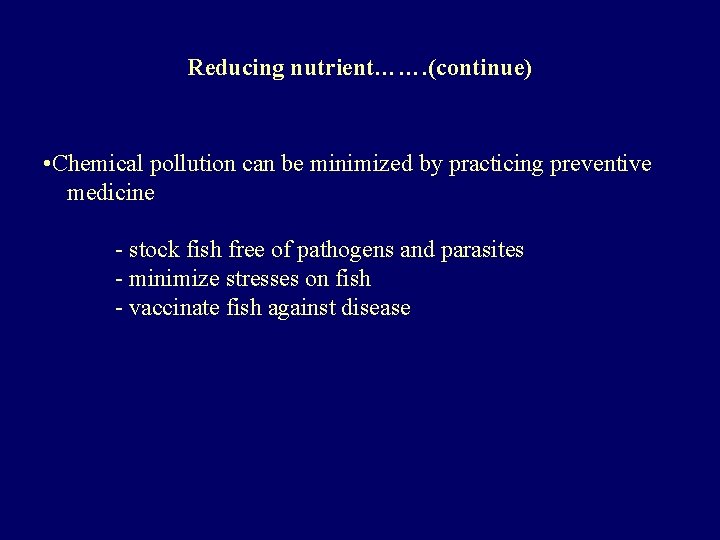 Reducing nutrient…….(continue)

•Chemical pollution can be minimized by practicing preventive medicine

- stock fish free of pathogens and parasites
- minimize stresses on fish
- vaccinate fish against disease